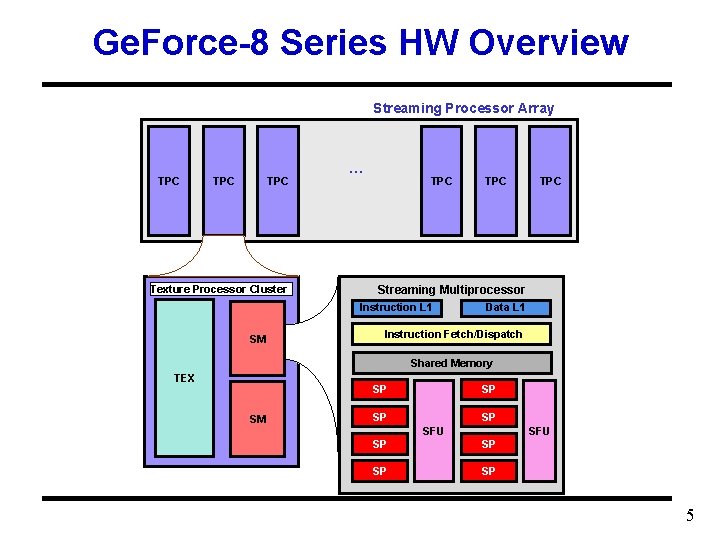 GeForce-8 Series HW Overview

Streaming Processor Array

TPC TPC TPC ... TPC TPC TPC

Texture Processor Cluster

TEX

SM

SM

Streaming Multiprocessor

Instruction L1

Data L1

Instruction Fetch/Dispatch

Shared Memory

SP

SP

SP

SP

SFU

SP

SP

SP

SP

SFU

5